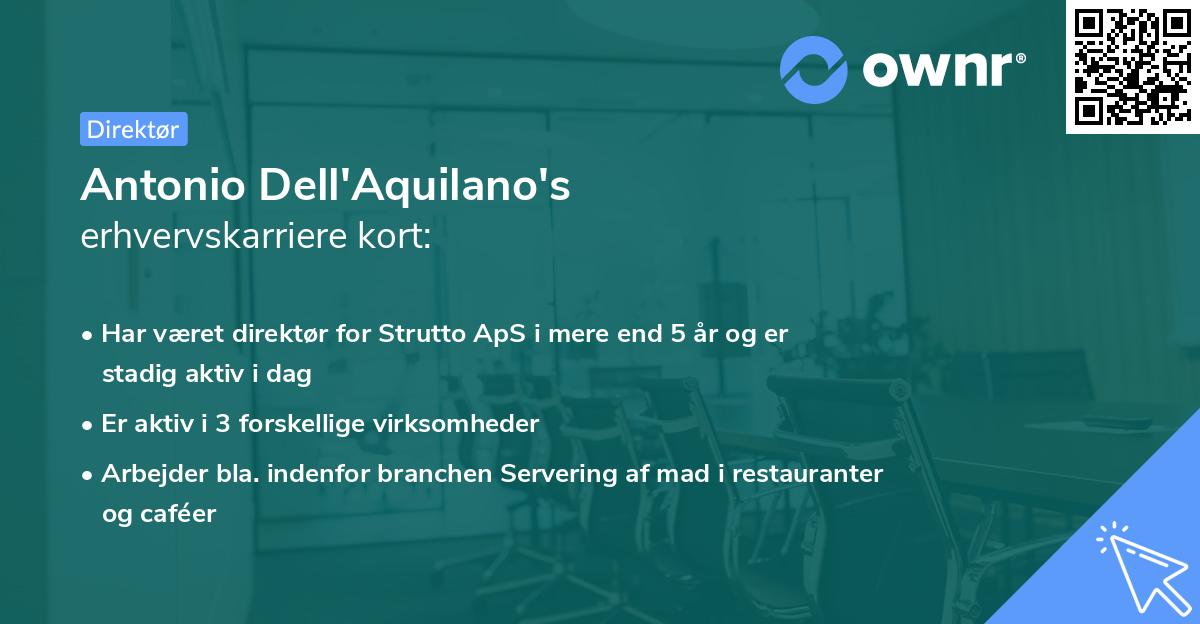 ownr®

Direktør

Antonio Dell'Aquilano's
erhvervskarriere kort:

• Har været direktør for Strutto ApS i mere end 5 år og er stadig aktiv i dag
• Er aktiv i 3 forskellige virksomheder
• Arbejder bla. indenfor branchen Servering af mad i restauranter og caféer